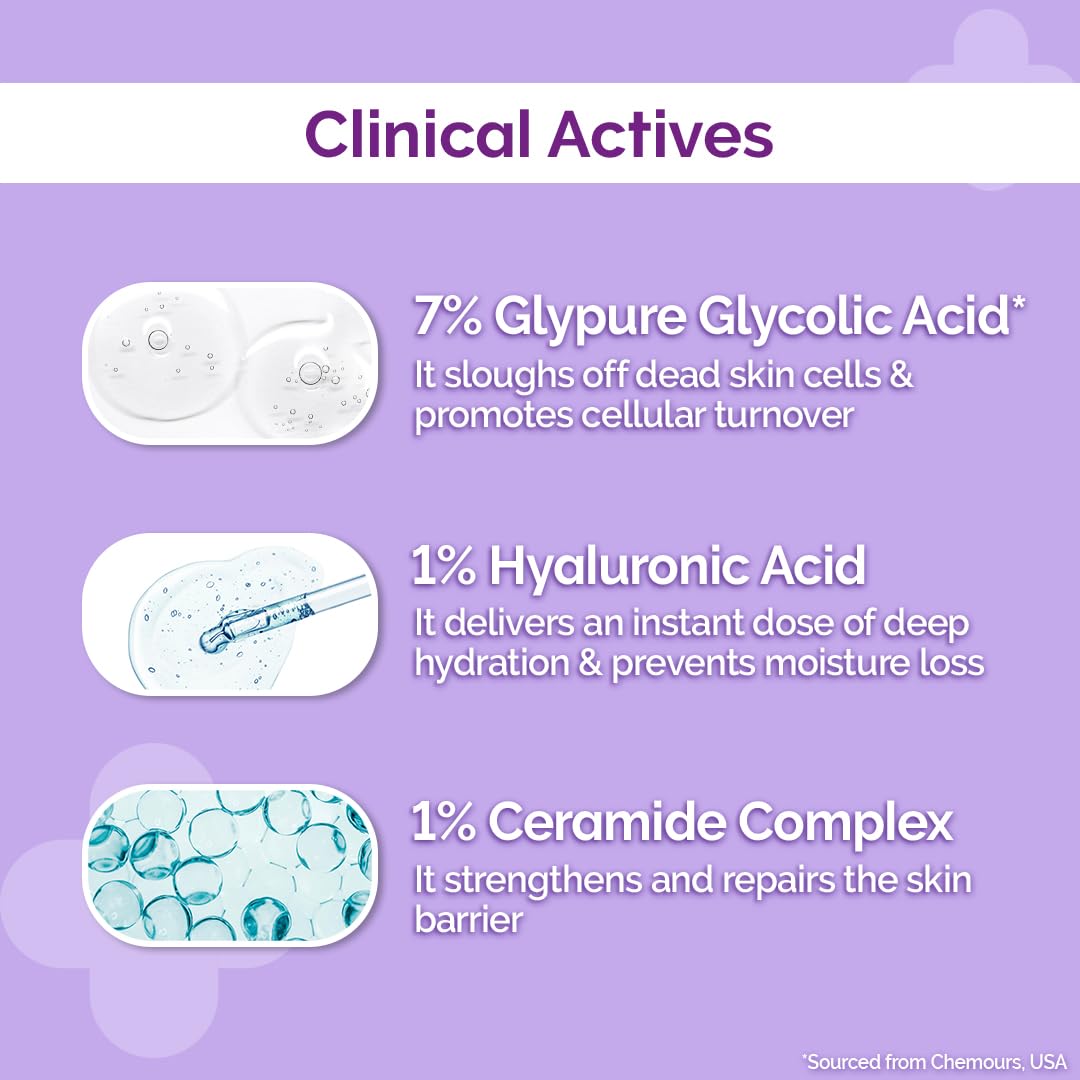 Clinical Actives

7% Glypure Glycolic Acid*
It sloughs off dead skin cells & promotes cellular turnover

1% Hyaluronic Acid
It delivers an instant dose of deep hydration & prevents moisture loss

1% Ceramide Complex
It strengthens and repairs the skin barrier

*Sourced from Chemours, USA